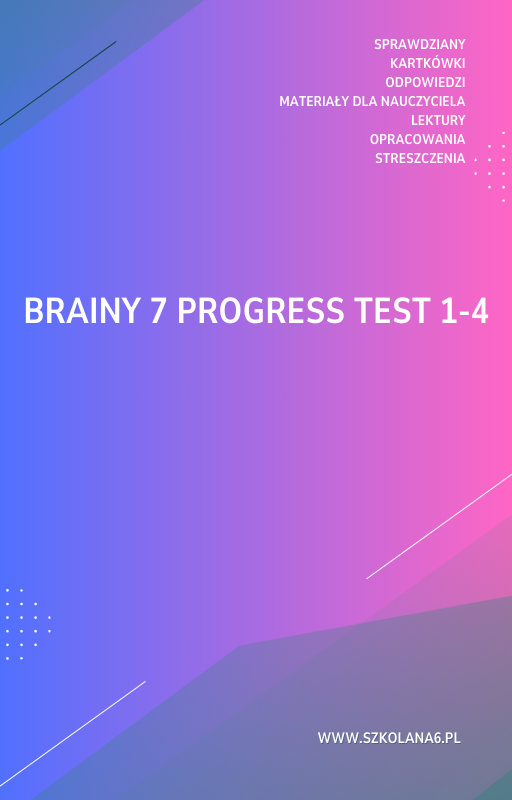 SPRAWDZIANY
KARTKÓWKI
ODPOWIEDZI
MATERIAŁY DLA NAUCZYCIELA
LEKTURY
OPRACOWANIA
STRESZCZENIA

BRAINY 7 PROGRESS TEST 1-4

WWW.SZKOLANA6.PL